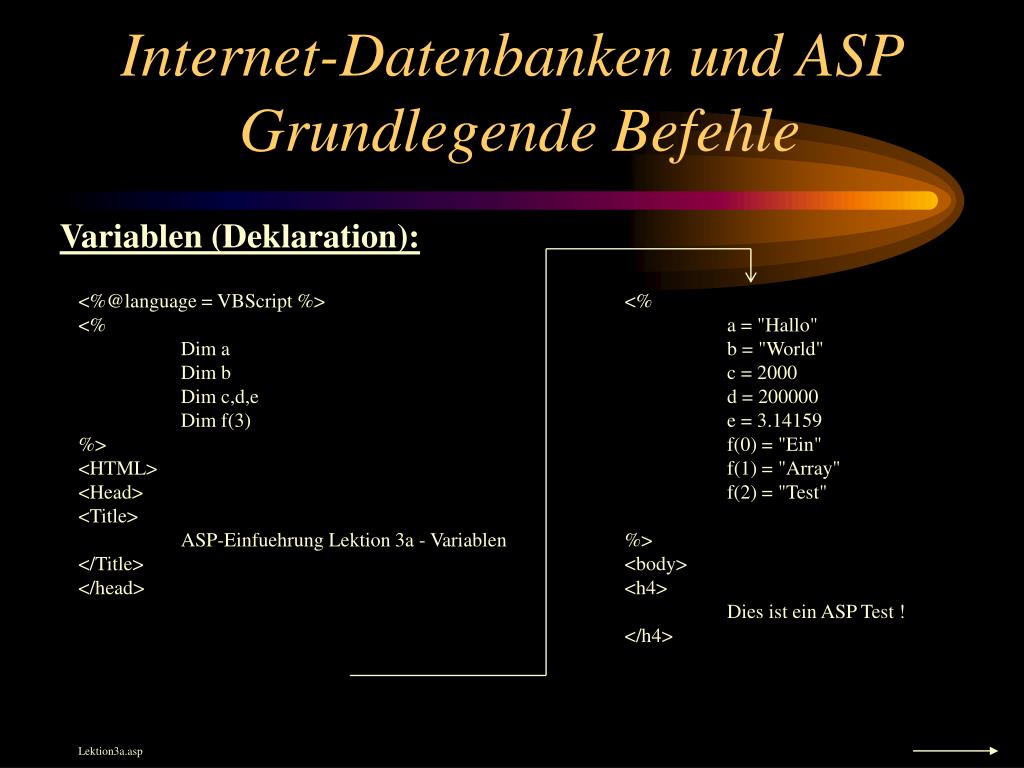 Internet-Datenbanken und ASP
Grundlegende Befehle

Variablen (Deklaration):

<%@language = VBScript %>
<%
Dim a
Dim b
Dim c,d,e
Dim f(3)
%>
<HTML>
<Head>
<Title>
ASP-Einfuehrung Lektion 3a - Variablen
</Title>
</head>

<%
a = "Hallo"
b = "World"
c = 2000
d = 200000
e = 3.14159
f(0) = "Ein"
f(1) = "Array"
f(2) = "Test"
%>
<body>
<h4>
Dies ist ein ASP Test !
</h4>

Lektion3a.asp